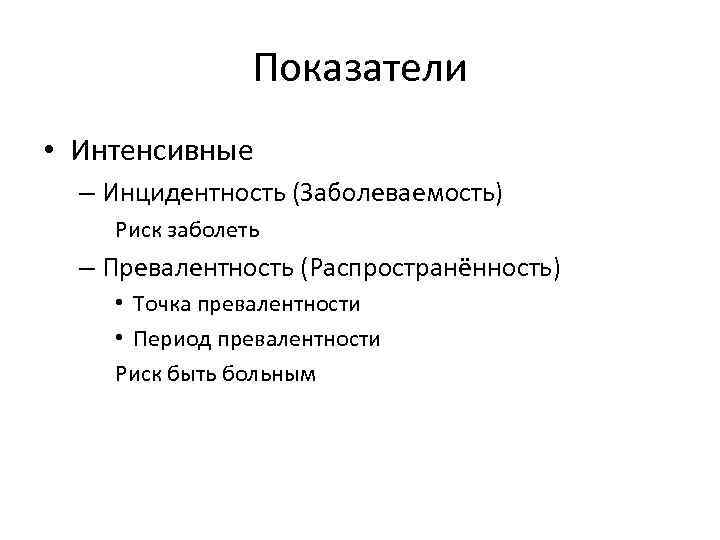 Показатели

• Интенсивные

– Инцидентность (Заболеваемость)

Риск заболеть

– Превалентность (Распространённость)

• Точка превалентности

• Период превалентности

Риск быть больным